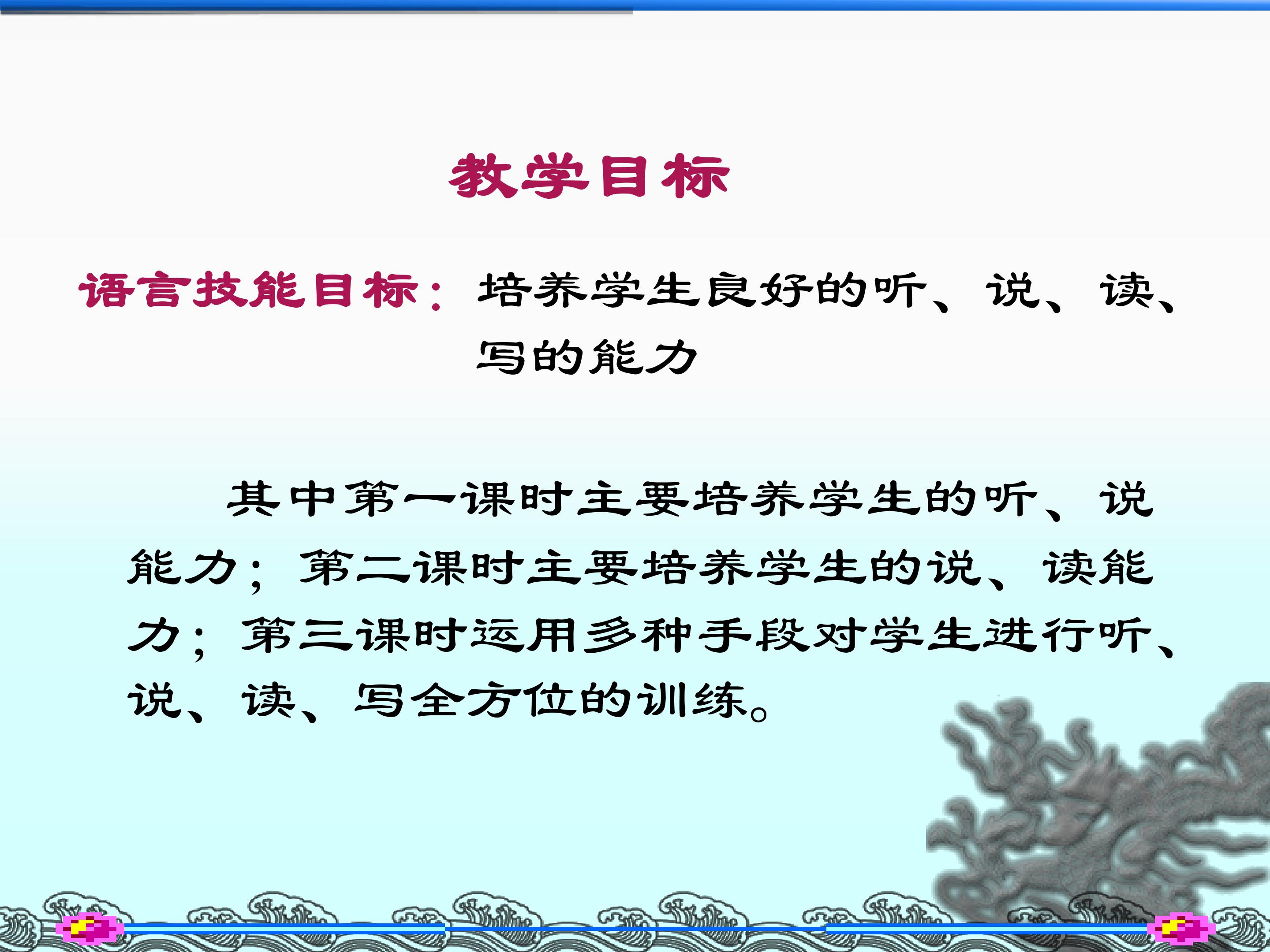 教学目标

语言技能目标：培养学生良好的听、说、读、写的能力

其中第一课时主要培养学生的听、说能力；第二课时主要培养学生的说、读能力；第三课时运用多种手段对学生进行听、说、读、写全方位的训练。